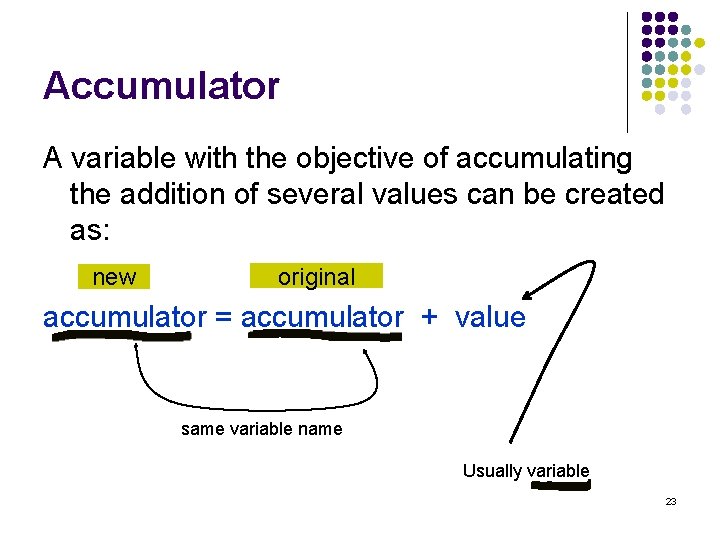 Accumulator

A variable with the objective of accumulating the addition of several values can be created as:

new

original

accumulator = accumulator + value

same variable name

Usually variable

23